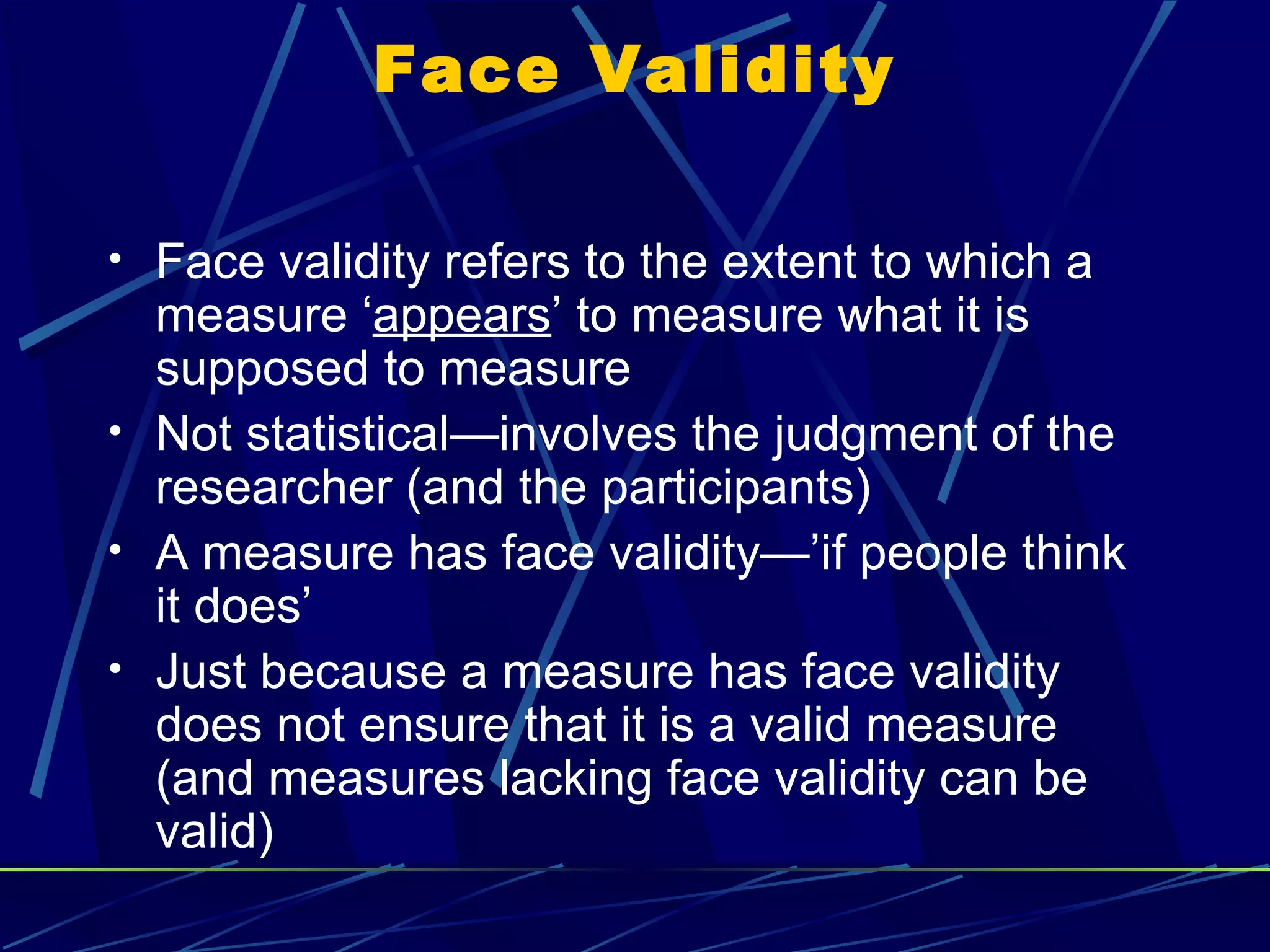 Face Validity

• Face validity refers to the extent to which a measure ‘appears’ to measure what it is supposed to measure
• Not statistical—involves the judgment of the researcher (and the participants)
• A measure has face validity—’if people think it does’
• Just because a measure has face validity does not ensure that it is a valid measure (and measures lacking face validity can be valid)